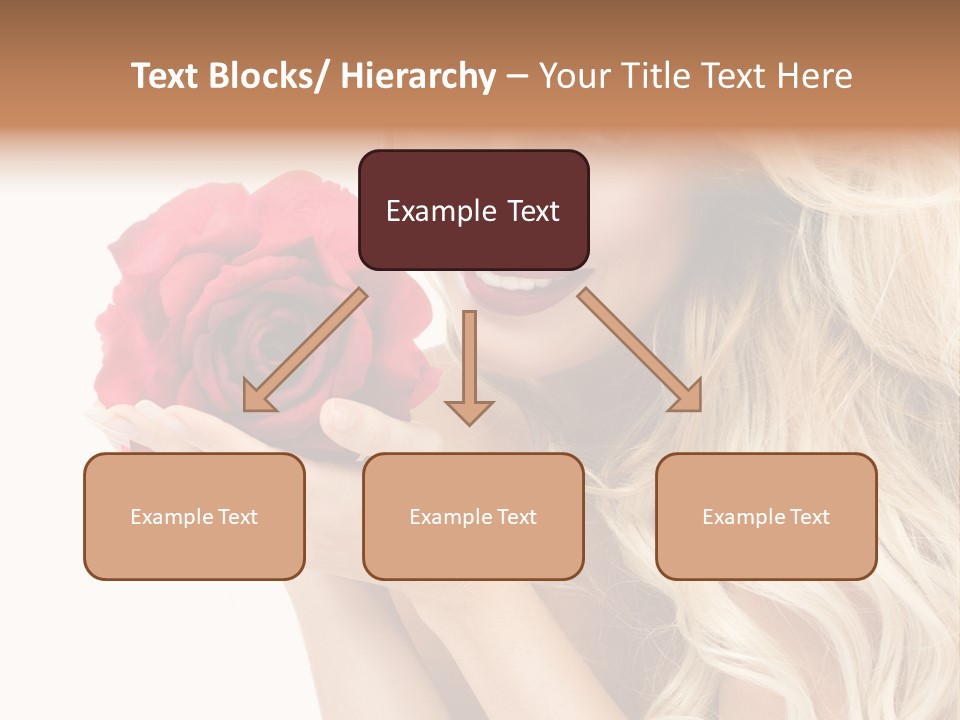 Text Blocks/ Hierarchy – Your Title Text Here

Example Text

Example Text

Example Text

Example Text